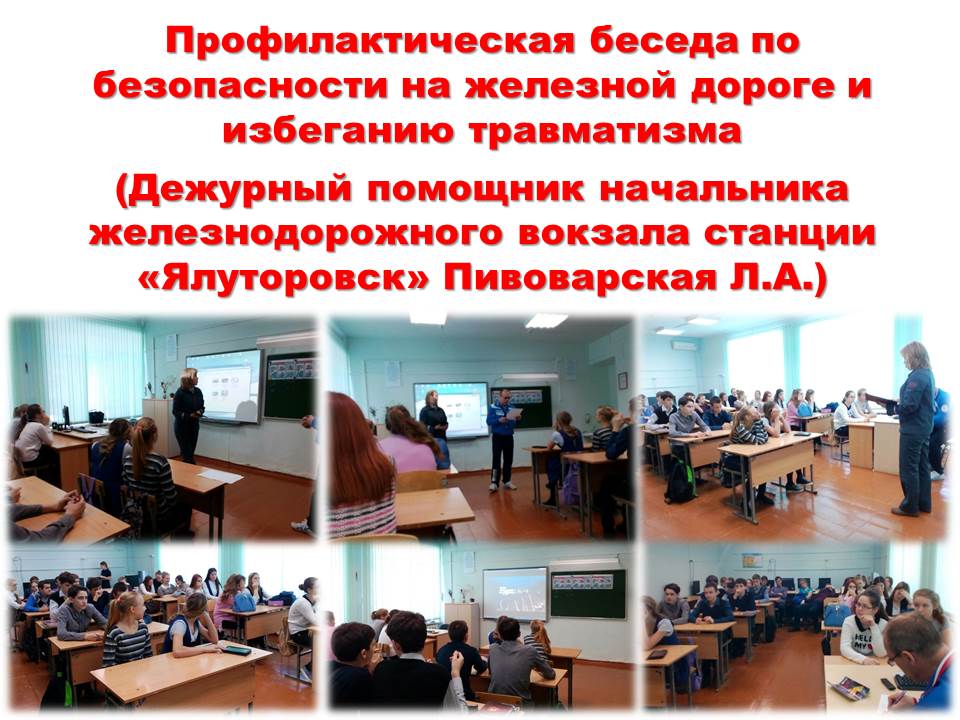 Профилактическая беседа по безопасности на железной дороге и избеганию травматизма

(Дежурный помощник начальника железнодорожного вокзала станции «Ялуторовск» Пивоварская Л.А.)